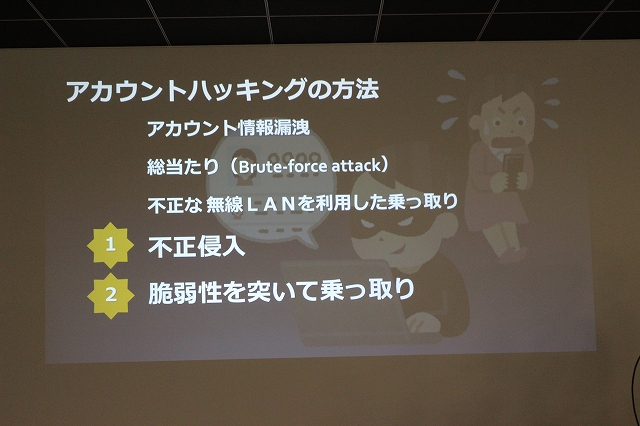 アカウントハッキングの方法

アカウント情報漏洩

総当たり（Brute-force attack）

不正な 無線ＬＡＮを利用した乗っ取り

1 不正侵入

2 脆弱性を突いて乗っ取り